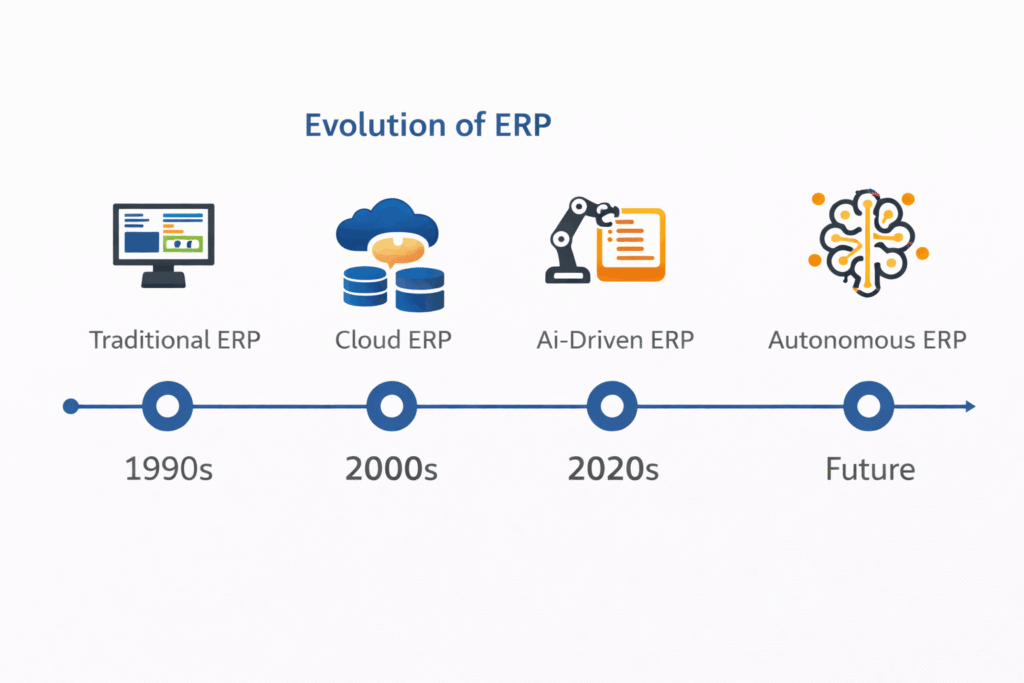 Evolution of ERP

Traditional ERP

Cloud ERP

Ai-Driven ERP

Autonomous ERP

1990s

2000s

2020s

Future